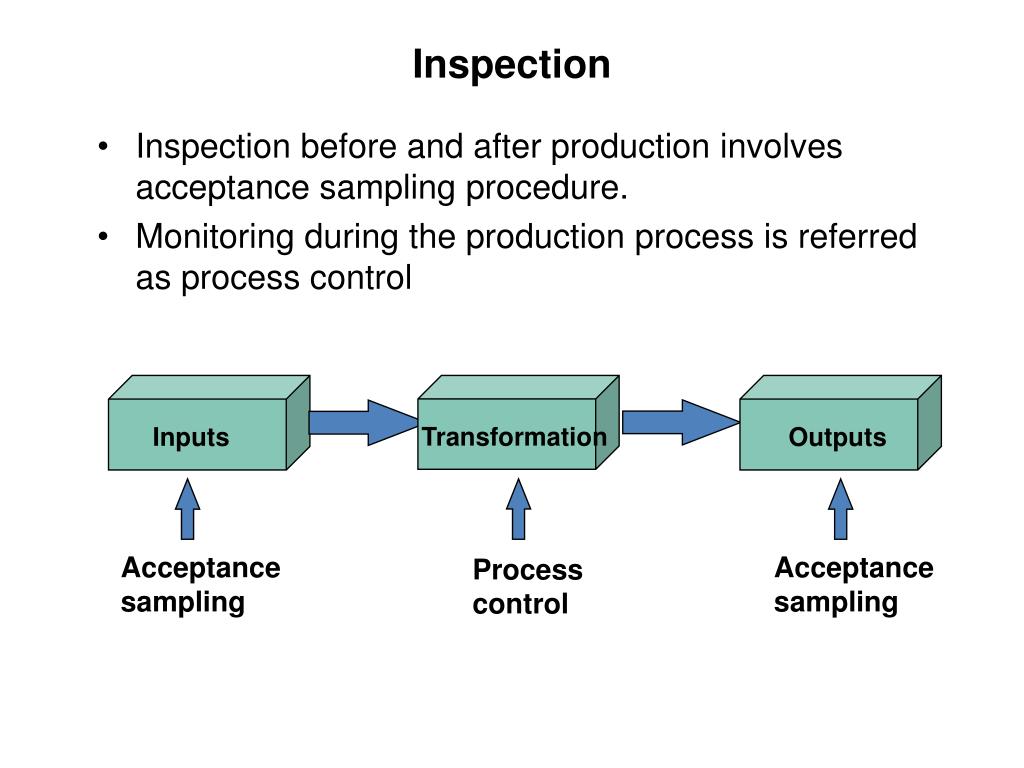 Inspection

• Inspection before and after production involves acceptance sampling procedure.
• Monitoring during the production process is referred as process control

Inputs

Transformation

Outputs

Acceptance sampling

Process control

Acceptance sampling